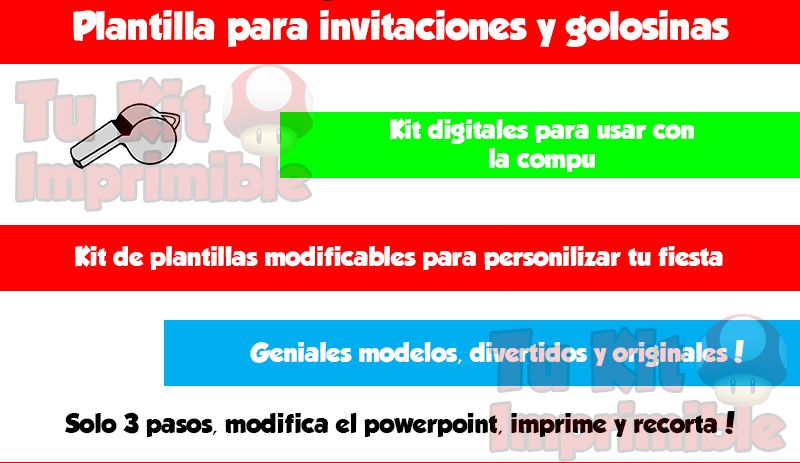 Plantilla para invitaciones y golosinas

Tu Kit Imprimible

Kit digitales para usar con la compu

Kit de plantillas modificables para personilizar tu fiesta

Geniales modelos, divertidos y originales !

Tu Kit Imprimible

Solo 3 pasos, modifica el powerpoint, imprime y recorta !